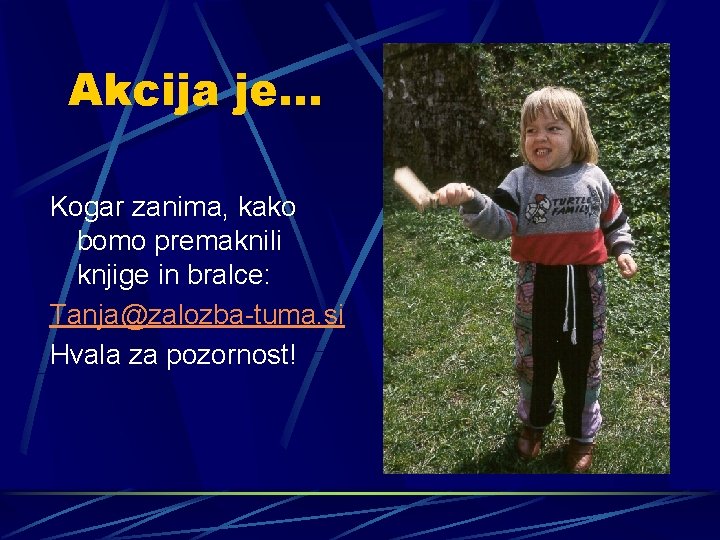 Akcija je...

Kogar zanima, kako bomo premaknili knjige in bralce:

Tanja@zalozba-tuma.si

Hvala za pozornost!

TURTLE FAMILY